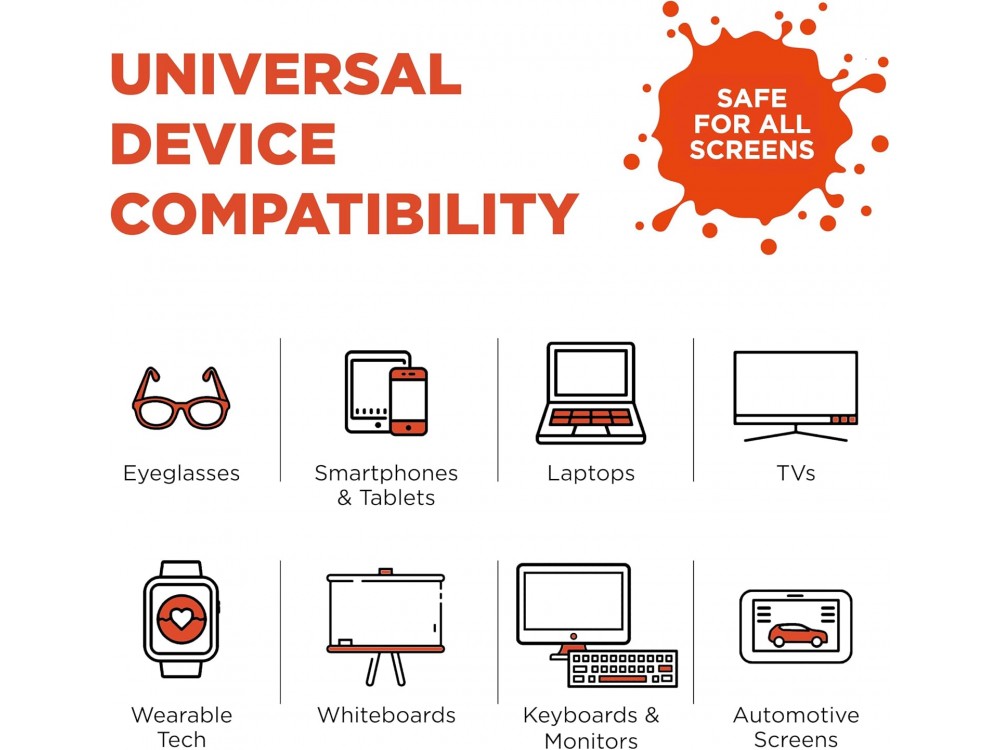 UNIVERSAL DEVICE COMPATIBILITY

SAFE FOR ALL SCREENS

Eyeglasses

Smartphones & Tablets

Laptops

TVs

Wearable Tech

Whiteboards

Keyboards & Monitors

Automotive Screens